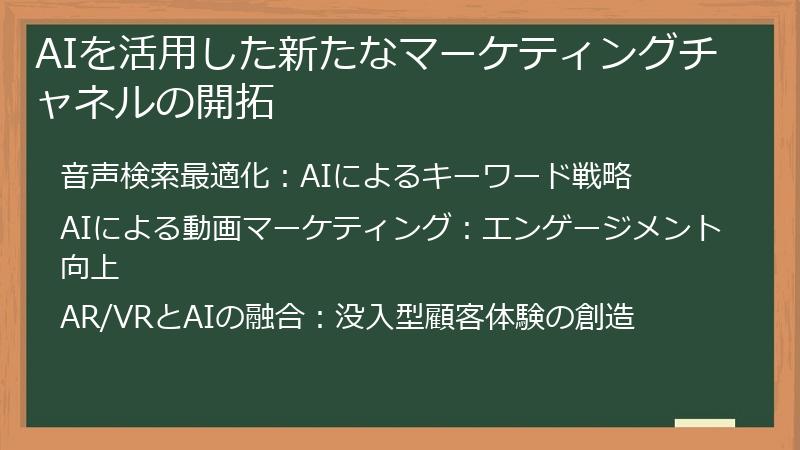 AIを活用した新たなマーケティングチャネルの開拓

音声検索最適化：AIによるキーワード戦略

AIによる動画マーケティング：エンゲージメント向上

AR/VRとAIの融合：没入型顧客体験の創造